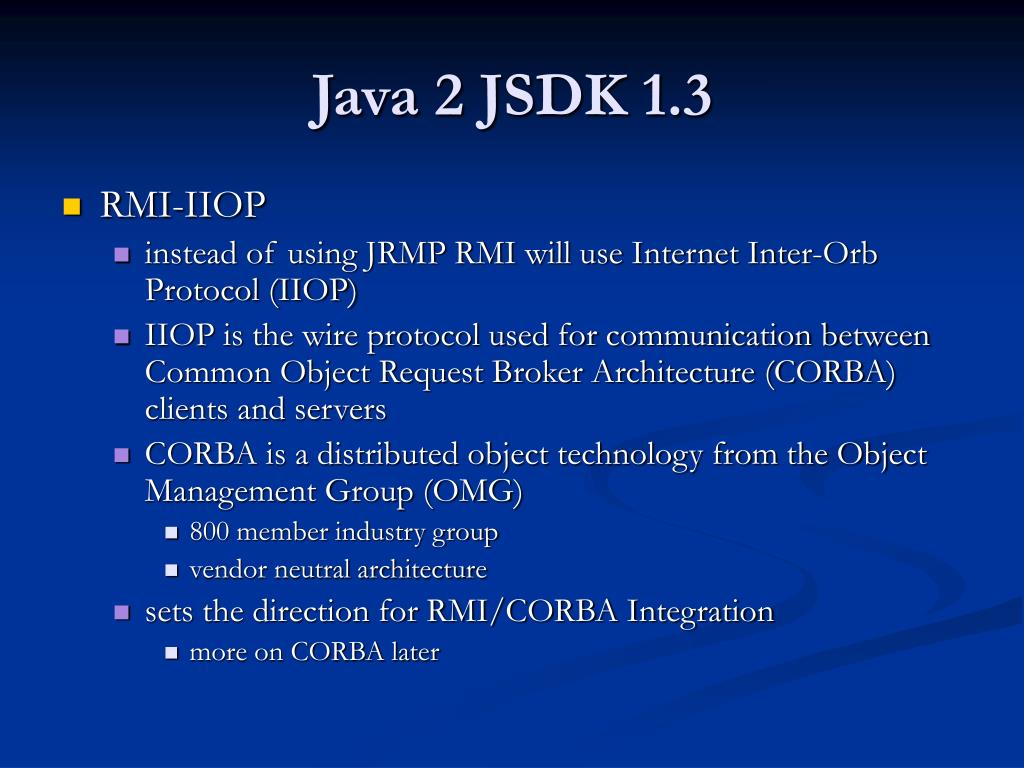 Java 2 JSDK 1.3

RMI-IIOP
instead of using JRMP RMI will use Internet Inter-Orb Protocol (IIOP)
IIOP is the wire protocol used for communication between Common Object Request Broker Architecture (CORBA) clients and servers
CORBA is a distributed object technology from the Object Management Group (OMG)
800 member industry group
vendor neutral architecture
sets the direction for RMI/CORBA Integration
more on CORBA later